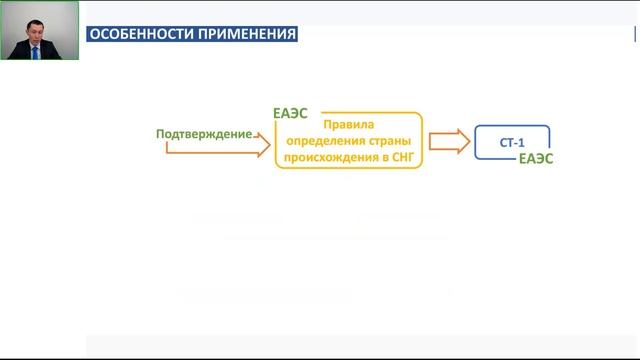 ОСОБЕННОСТИ ПРИМЕНЕНИЯ

Подтверждение

ЕАЭС

Правила определения страны происхождения в СНГ

СТ-1

ЕАЭС